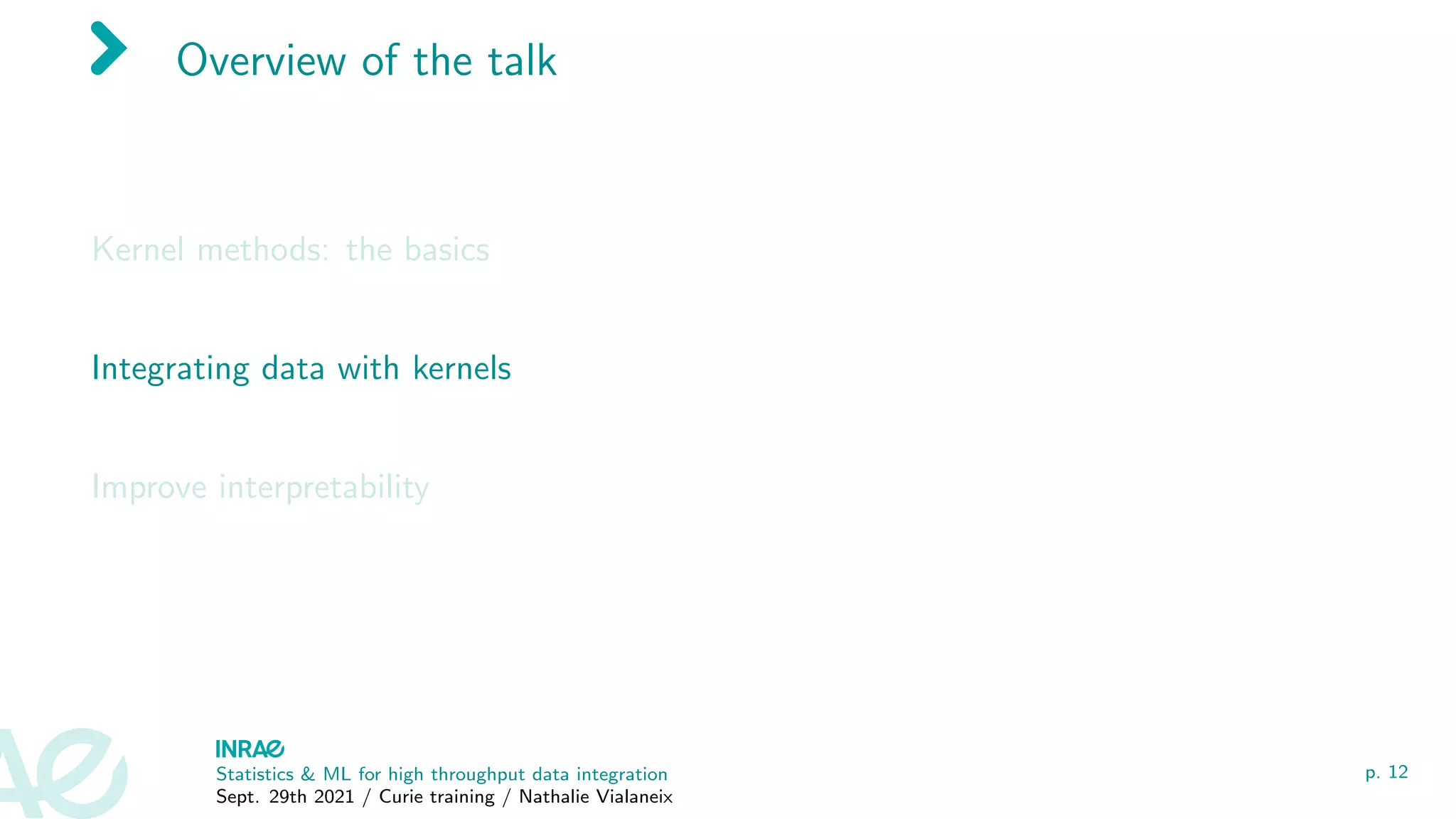 Overview of the talk

Kernel methods: the basics

Integrating data with kernels

Improve interpretability

INRAE
Statistics & ML for high throughput data integration
Sept. 29th 2021 / Curie training / Nathalie Vialaneix

p. 12